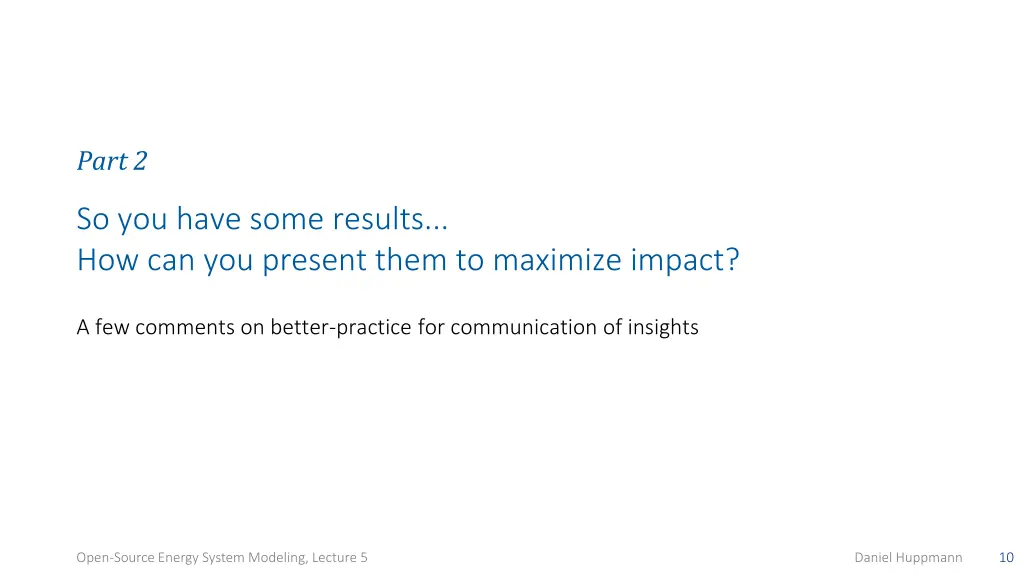 Part 2

So you have some results...
How can you present them to maximize impact?

A few comments on better-practice for communication of insights

Open-Source Energy System Modeling, Lecture 5

Daniel Huppmann

10